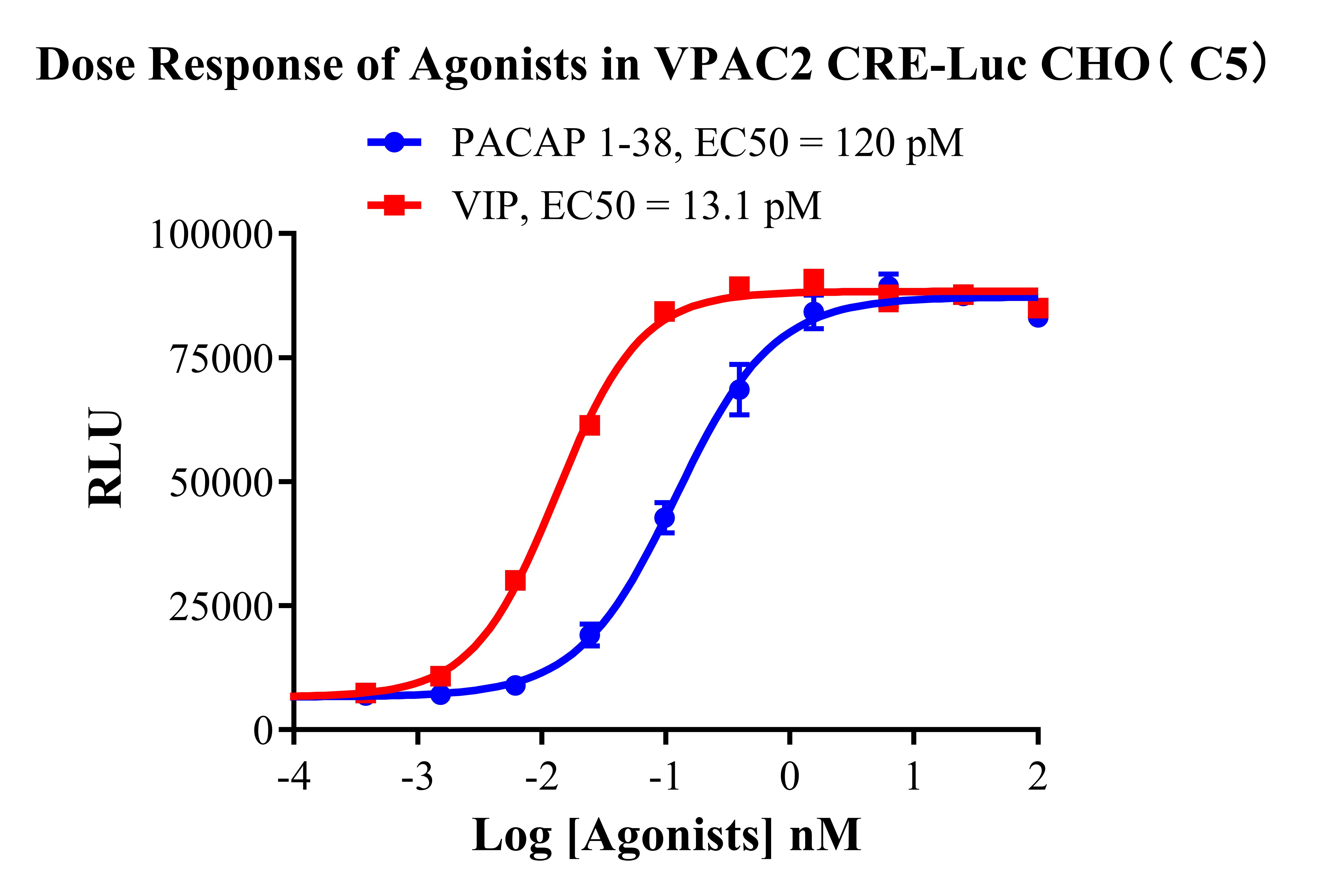 Dose Response of Agonists in VPAC2 CRE-Luc CHO（C5）

PACAP 1-38, EC50 = 120 pM
VIP, EC50 = 13.1 pM

RLU

100000
75000
50000
25000
0

-4
-3
-2
-1
0
1
2

Log [Agonists] nM